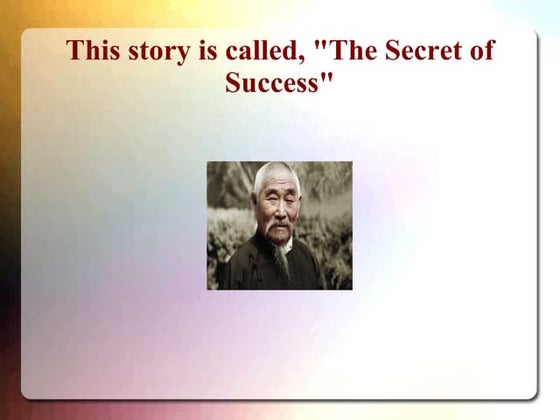 This story is called, "The Secret of Success"